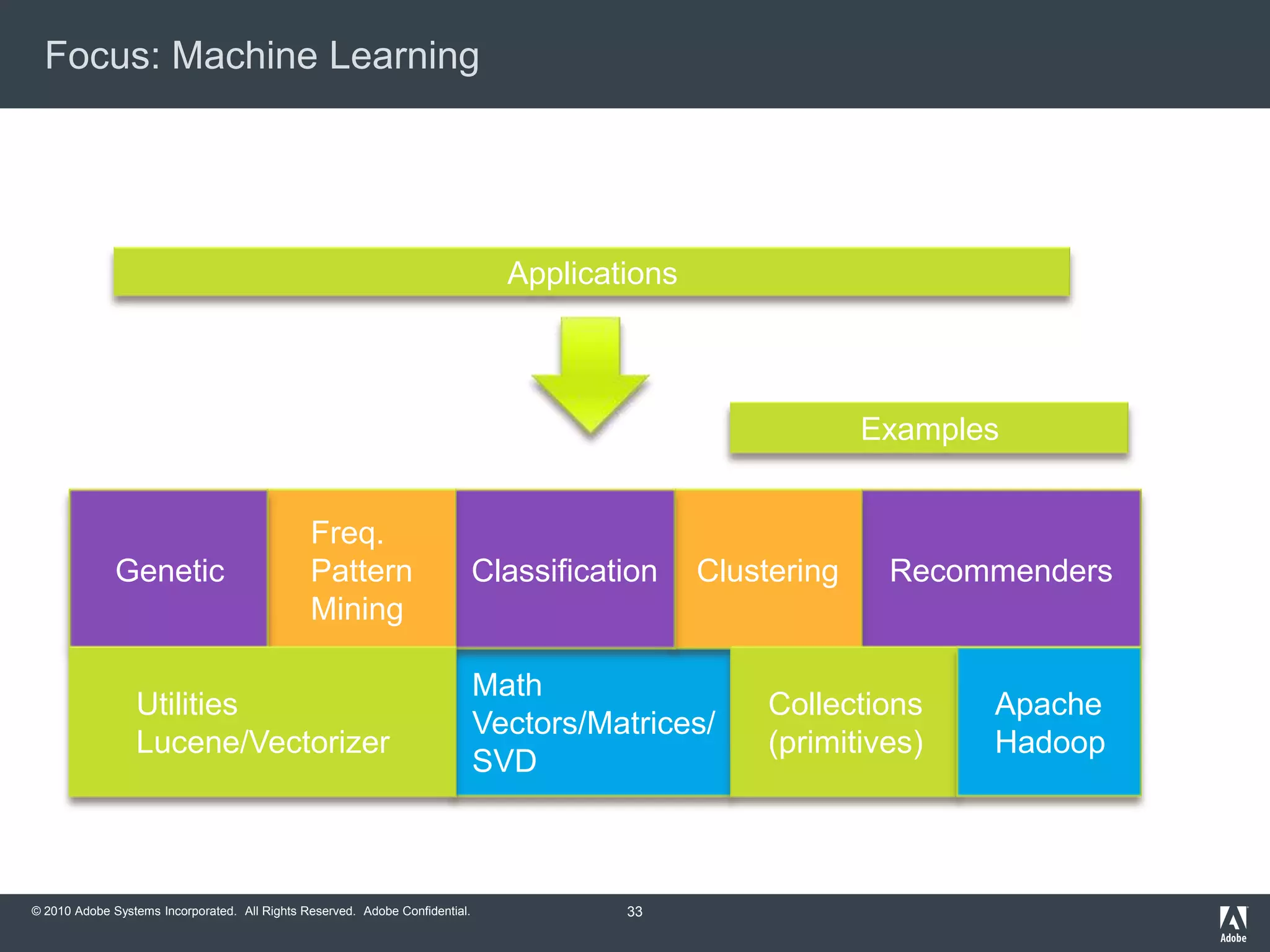 Focus: Machine Learning

Applications

Examples

Genetic

Freq. Pattern Mining

Classification

Clustering

Recommenders

Utilities Lucene/Vectorizer

Math Vectors/Matrices/ SVD

Collections (primitives)

Apache Hadoop

© 2010 Adobe Systems Incorporated. All Rights Reserved. Adobe Confidential.

33

Adobe